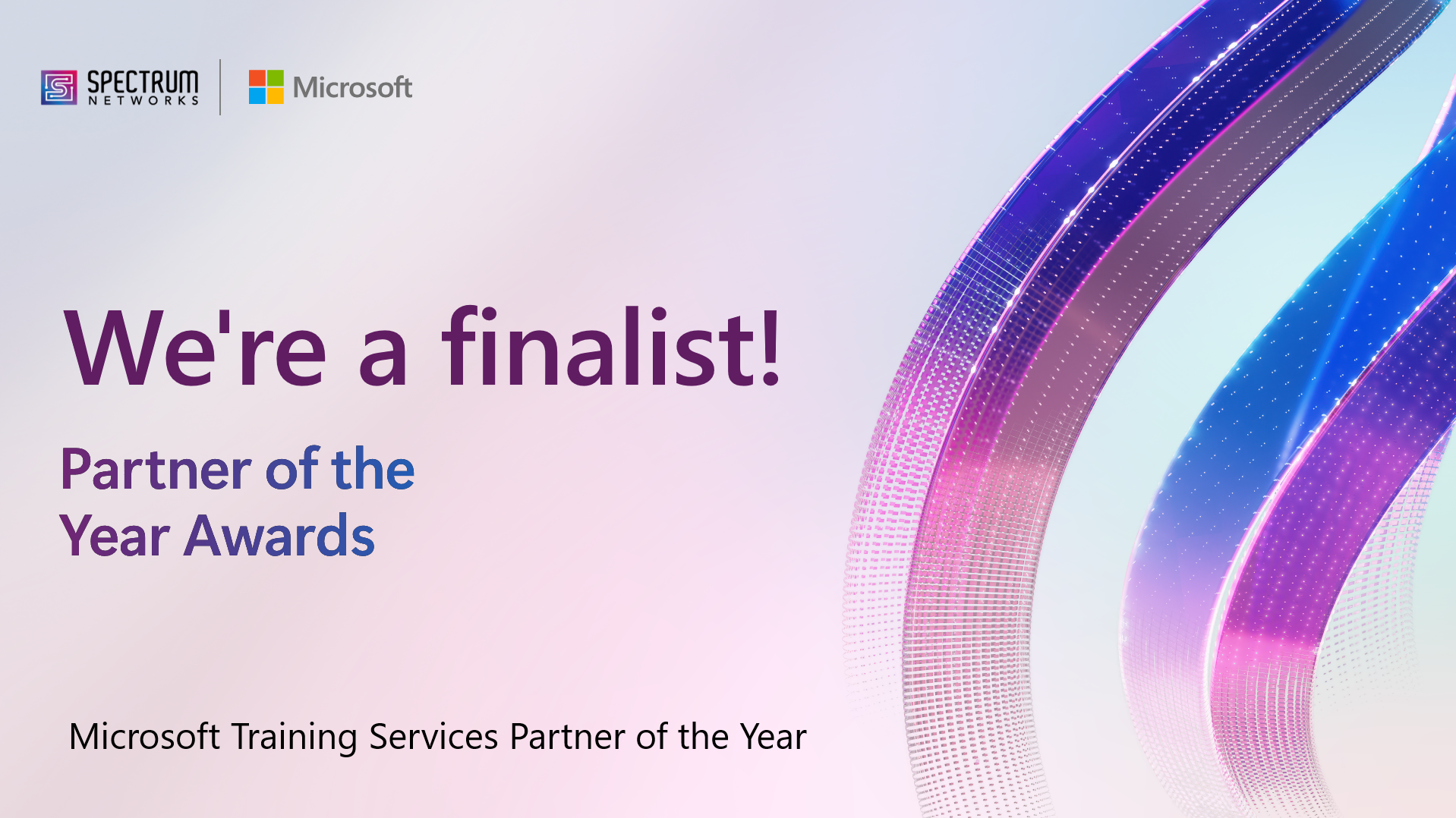 SPECTRUM
NETWORKS

Microsoft

We're a finalist!

Partner of the Year Awards

Microsoft Training Services Partner of the Year